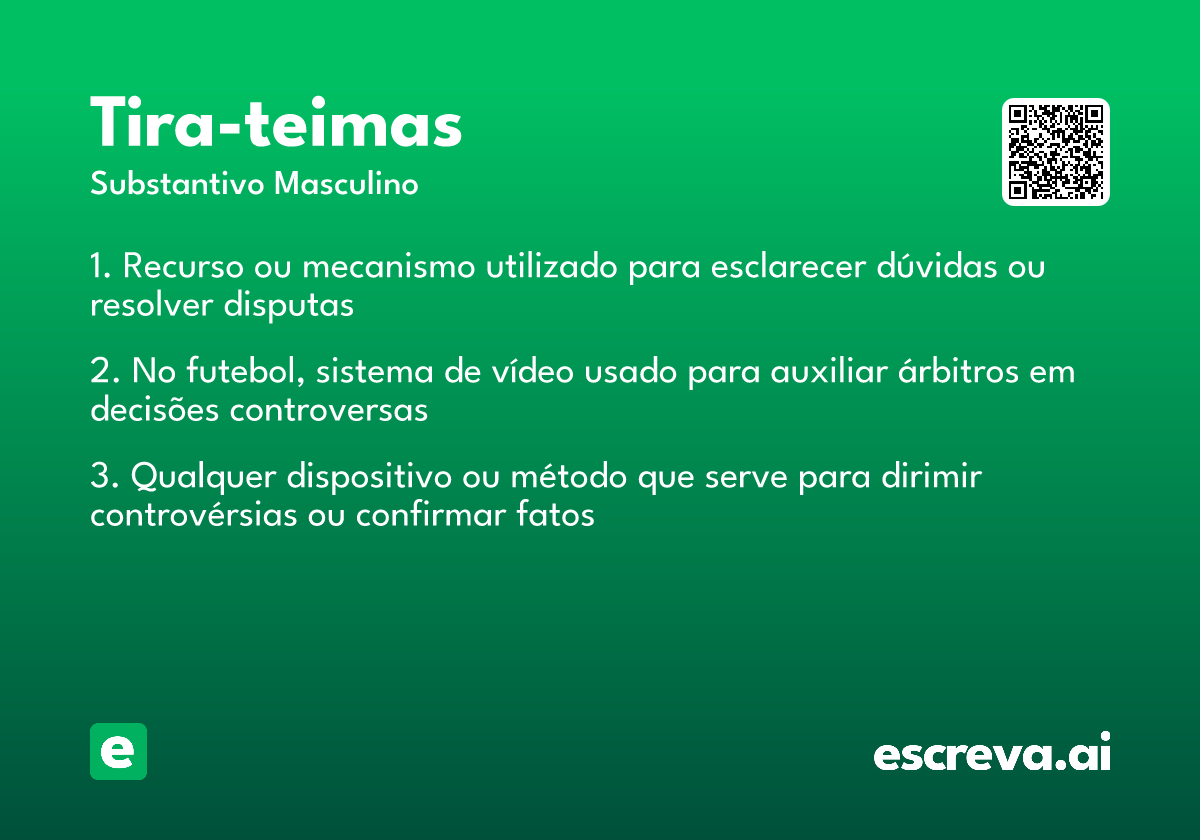 Tira-teimas
Substantivo Masculino

1. Recurso ou mecanismo utilizado para esclarecer dúvidas ou resolver disputas

2. No futebol, sistema de vídeo usado para auxiliar árbitros em decisões controversas

3. Qualquer dispositivo ou método que serve para dirimir controvérsias ou confirmar fatos

e

escreva.ai